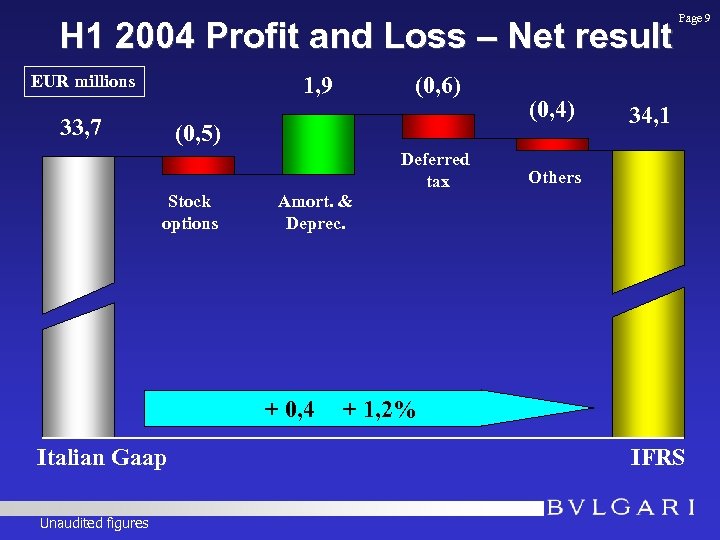 Page 9

H1 2004 Profit and Loss – Net result

EUR millions

33,7

(0,5)

1,9

(0,6)

(0,4)

34,1

Stock options

Amort. & Deprec.

Deferred tax

Others

+ 0,4 + 1,2%

Italian Gaap

IFRS

BVLGARI

Unaudited figures